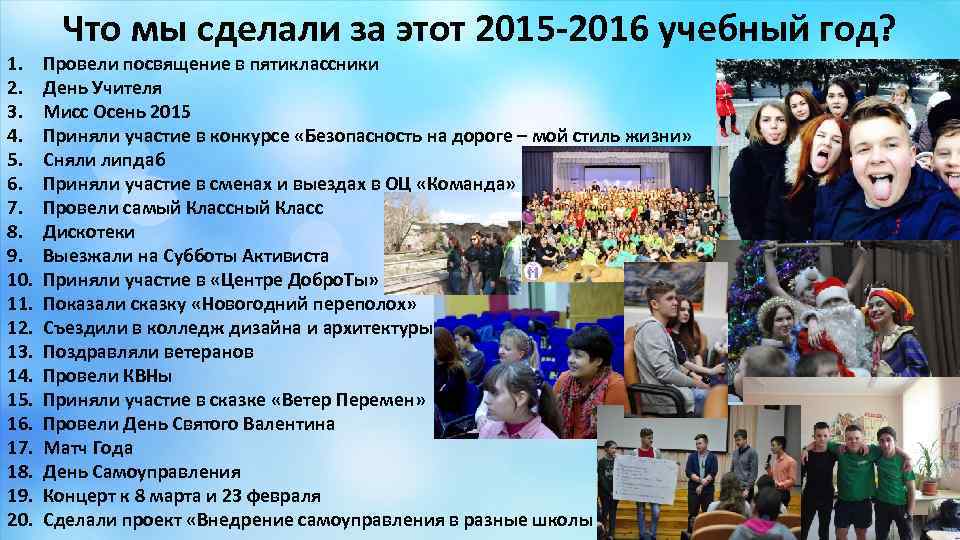 Что мы сделали за этот 2015-2016 учебный год?

1. Провели посвящение в пятиклассники
2. День Учителя
3. Мисс Осень 2015
4. Приняли участие в конкурсе «Безопасность на дороге – мой стиль жизни»
5. Сняли липдаб
6. Приняли участие в сменах и выездах в ОЦ «Команда»
7. Провели самый Классный Класс
8. Дискотеки
9. Выезжали на Субботы Активиста
10. Приняли участие в «Центре ДоброТы»
11. Показали сказку «Новогодний переполох»
12. Съездили в колледж дизайна и архитектуры
13. Поздравляли ветеранов
14. Провели КВНы
15. Приняли участие в сказке «Ветер Перемен»
16. Провели День Святого Валентина
17. Матч Года
18. День Самоуправления
19. Концерт к 8 марта и 23 февраля
20. Сделали проект «Внедрение самоуправления в разные школы